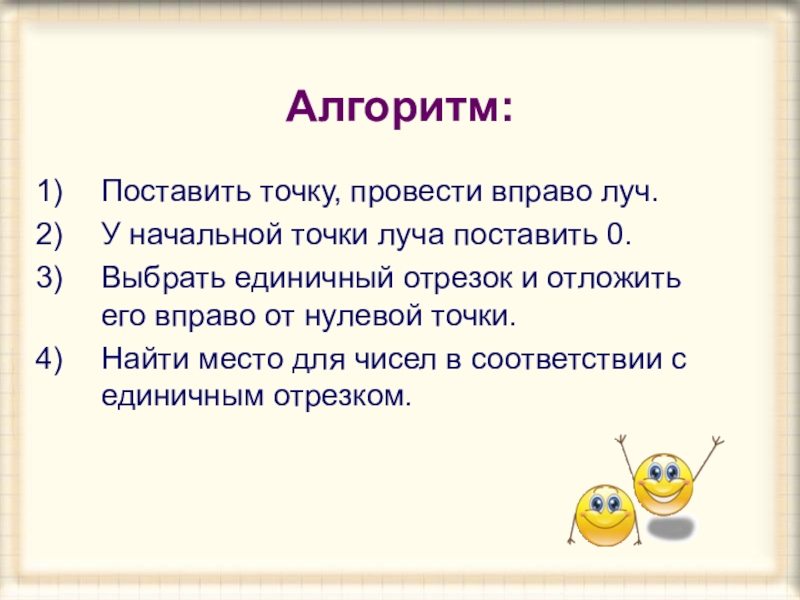 Алгоритм:

1) Поставить точку, провести вправо луч.
2) У начальной точки луча поставить 0.
3) Выбрать единичный отрезок и отложить его вправо от нулевой точки.
4) Найти место для чисел в соответствии с единичным отрезком.